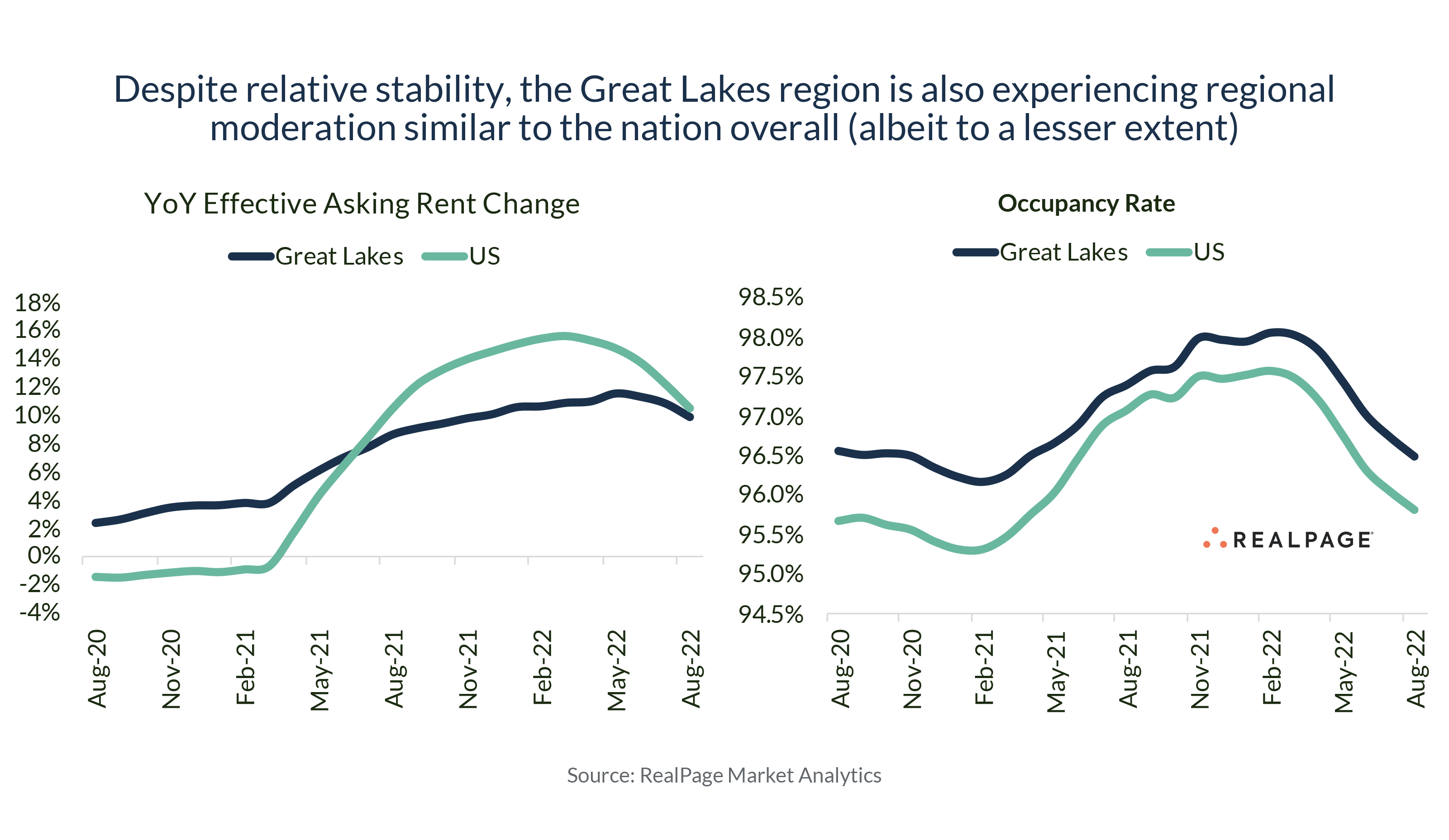 Despite relative stability, the Great Lakes region is also experiencing regional moderation similar to the nation overall (albeit to a lesser extent)

YoY Effective Asking Rent Change

Great Lakes US

18%
16%
14%
12%
10%
8%
6%
4%
2%
0%
-2%
-4%

Aug-20 Nov-20 Feb-21 May-21 Aug-21 Nov-21 Feb-22 May-22 Aug-22

Occupancy Rate

Great Lakes US

98.5%
98.0%
97.5%
97.0%
96.5%
96.0%
95.5%
95.0%
94.5%

REALPAGE

Aug-20 Nov-20 Feb-21 May-21 Aug-21 Nov-21 Feb-22 May-22 Aug-22

Source: RealPage Market Analytics